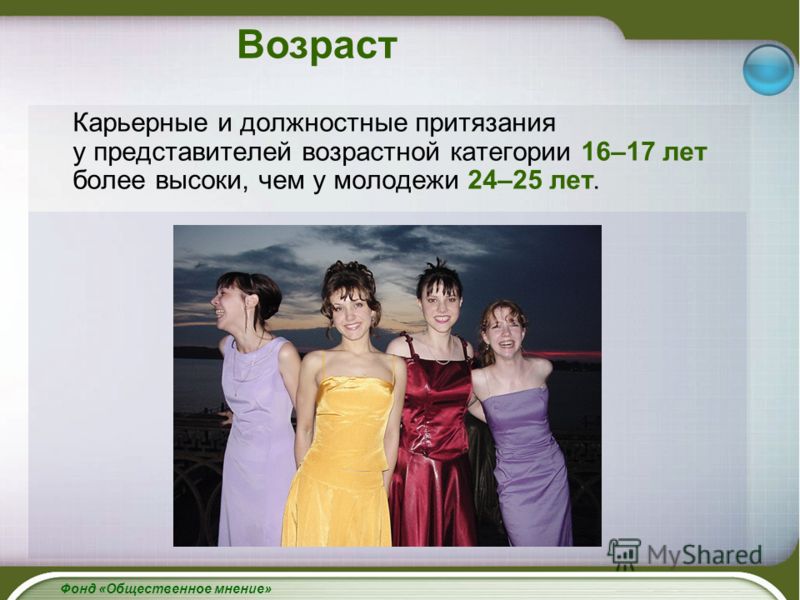 Возраст

Карьерные и должностные притязания у представителей возрастной категории 16–17 лет более высоки, чем у молодежи 24–25 лет.

MyShared

Фонд «Общественное мнение»